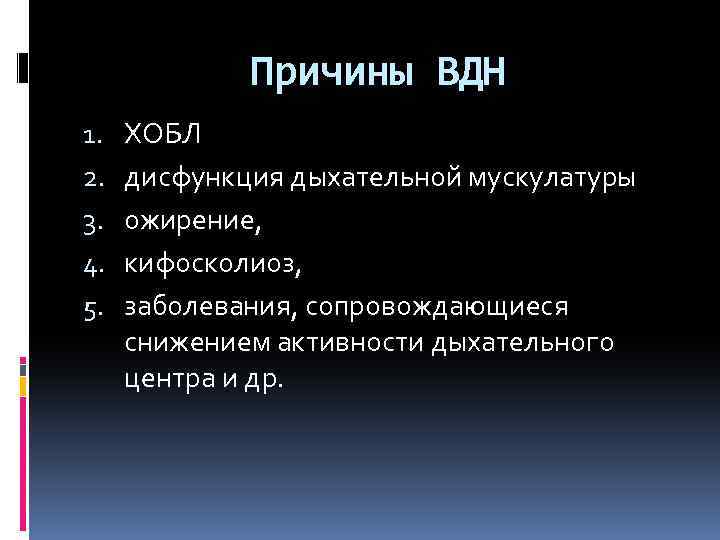 Причины ВДН

1. ХОБЛ
2. дисфункция дыхательной мускулатуры
3. ожирение,
4. кифосколиоз,
5. заболевания, сопровождающиеся снижением активности дыхательного центра и др.